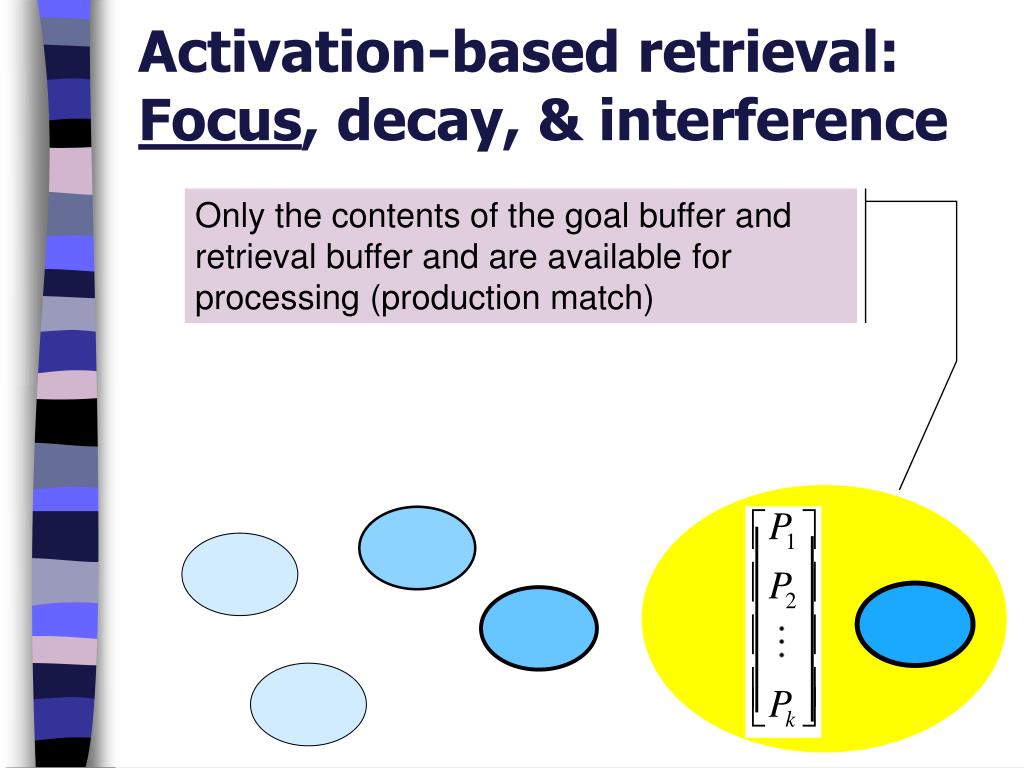 Activation-based retrieval: Focus, decay, & interference

Only the contents of the goal buffer and retrieval buffer and are available for processing (production match)

$\begin{bmatrix} P_1 \\ P_2 \\ \vdots \\ P_k \end{bmatrix}$